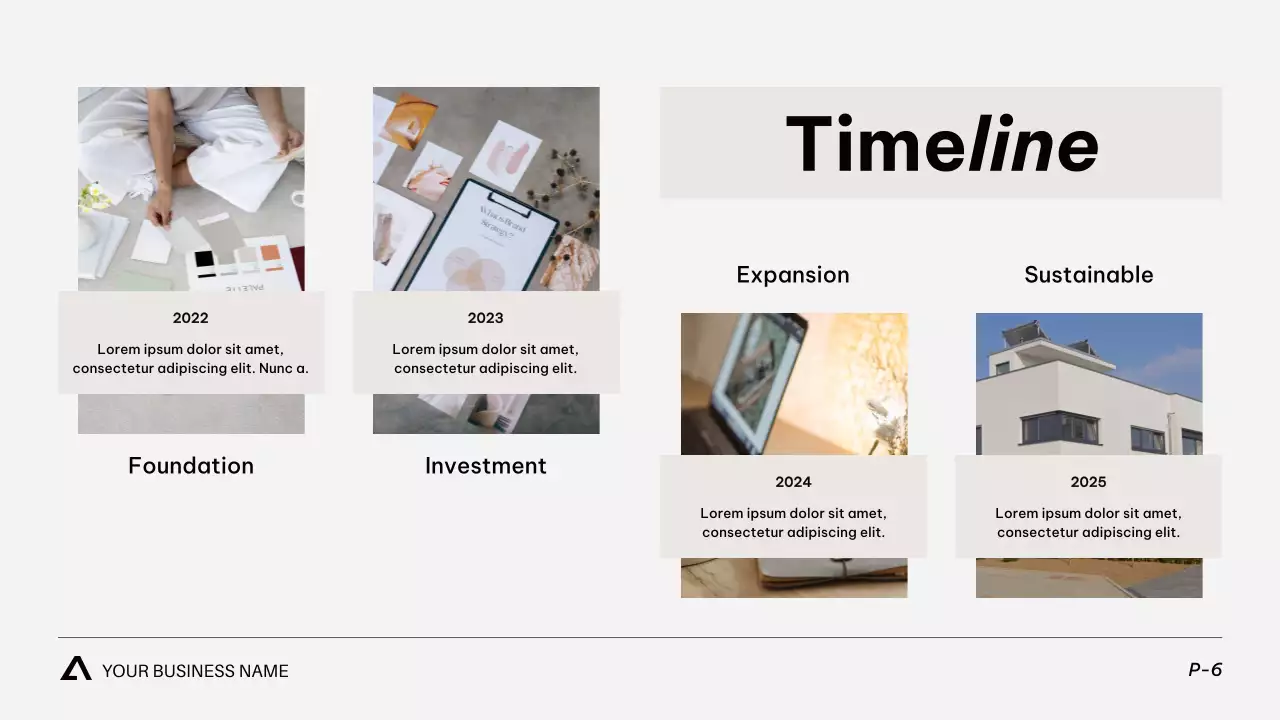 Timeline

2022

Lorem ipsum dolor sit amet, consectetur adipiscing elit. Nunc a.

Foundation

2023

Lorem ipsum dolor sit amet, consectetur adipiscing elit.

Investment

Expansion

2024

Lorem ipsum dolor sit amet, consectetur adipiscing elit.

Sustainable

2025

Lorem ipsum dolor sit amet, consectetur adipiscing elit.

YOUR BUSINESS NAME

P-6